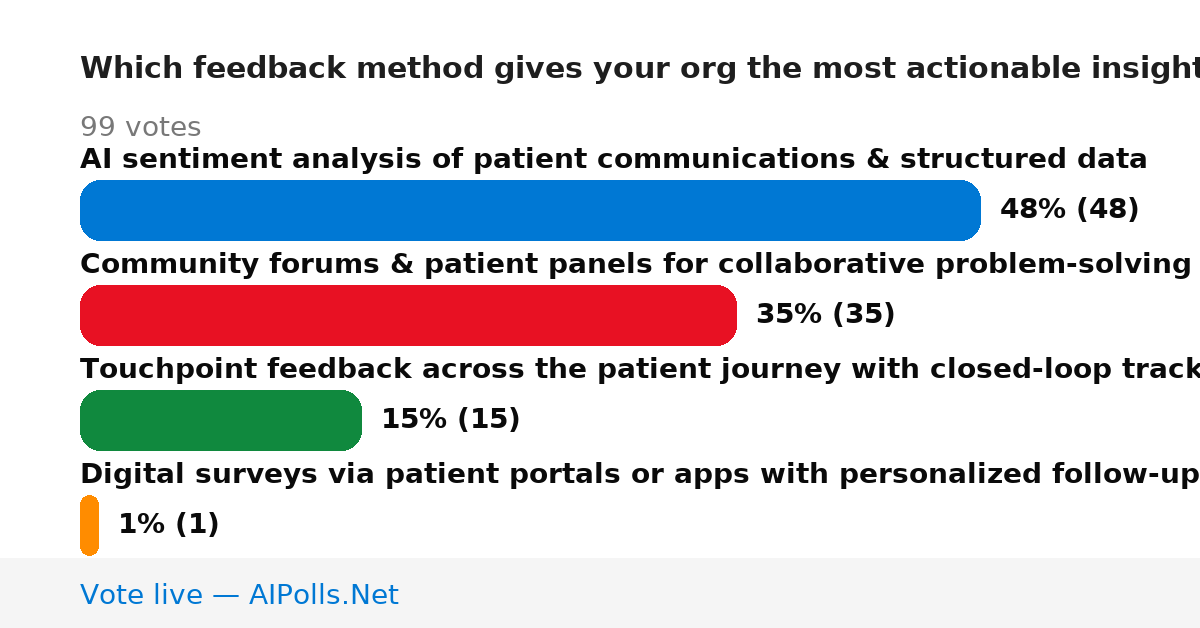 Which feedback method gives your org the most actionable insight

99 votes

AI sentiment analysis of patient communications & structured data

48% (48)

Community forums & patient panels for collaborative problem-solving

35% (35)

Touchpoint feedback across the patient journey with closed-loop track

15% (15)

Digital surveys via patient portals or apps with personalized follow-up

1% (1)

Vote live — AIPolls.Net